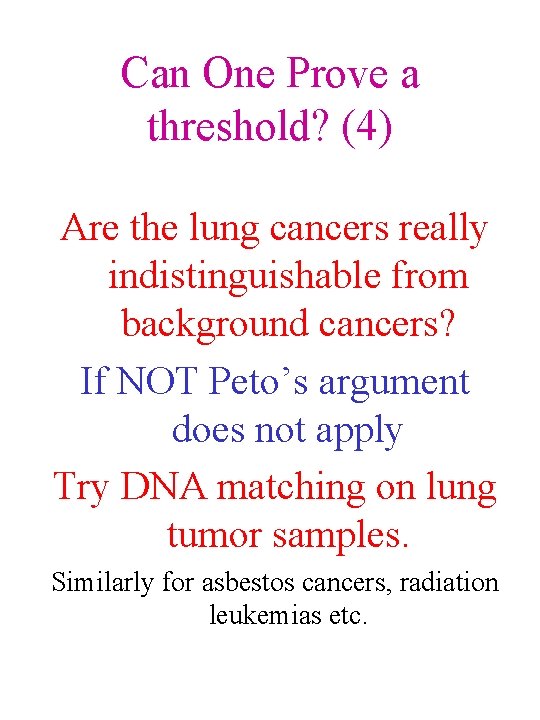 Can One Prove a threshold? (4)

Are the lung cancers really indistinguishable from background cancers?

If NOT Peto’s argument does not apply

Try DNA matching on lung tumor samples.

Similarly for asbestos cancers, radiation leukemias etc.